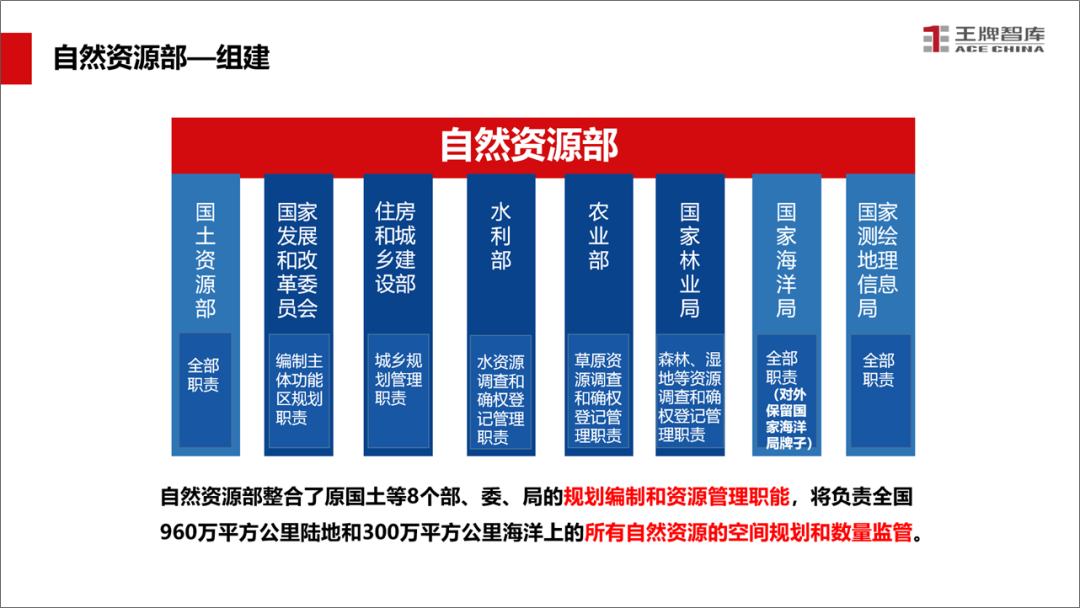 自然资源部—组建

王牌智库
ACE CHINA

自然资源部

国土资源部

全部职责

国家发展和改革委员会

编制主体功能区规划职责

住房和城乡建设部

城乡规划管理职责

水利部

水资源调查和确权登记管理职责

农业部

草原资源调查和确权登记管理职责

国家林业局

森林、湿地等资源调查和确权登记管理职责

国家海洋局

全部职责（对外保留国家海洋局牌子）

国家测绘地理信息局

全部职责

自然资源部整合了原国土等8个部、委、局的规划编制和资源管理职能，将负责全国960万平方公里陆地和300万平方公里海洋上的所有自然资源的空间规划和数量监管。